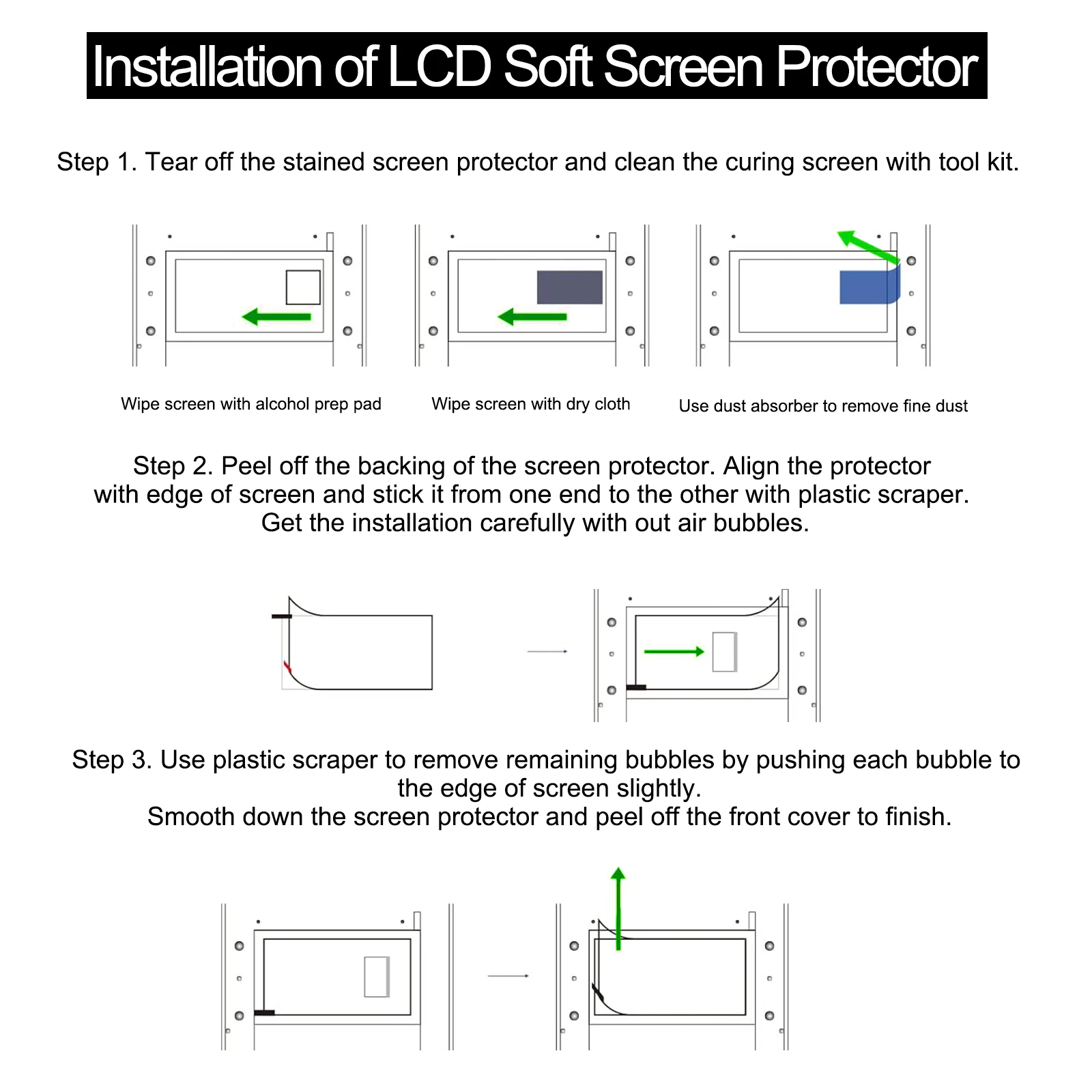 Installation of LCD Soft Screen Protector

Step 1. Tear off the stained screen protector and clean the curing screen with tool kit.

Wipe screen with alcohol prep pad

Wipe screen with dry cloth

Use dust absorber to remove fine dust

Step 2. Peel off the backing of the screen protector. Align the protector with edge of screen and stick it from one end to the other with plastic scraper. Get the installation carefully with out air bubbles.

Step 3. Use plastic scraper to remove remaining bubbles by pushing each bubble to the edge of screen slightly.
Smooth down the screen protector and peel off the front cover to finish.